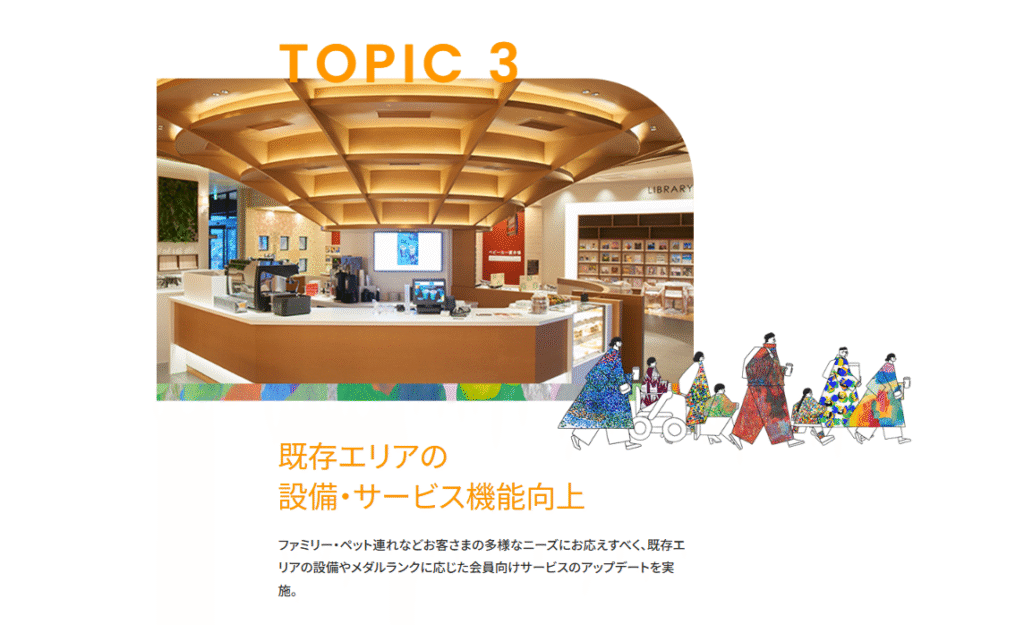 TOPIC 3

LIBRARY

既存エリアの
設備・サービス機能向上

ファミリー・ペット連れなどお客さまの多様なニーズにお応えすべく、既存エリアの設備やメダルランクに応じた会員向けサービスのアップデートを実施。